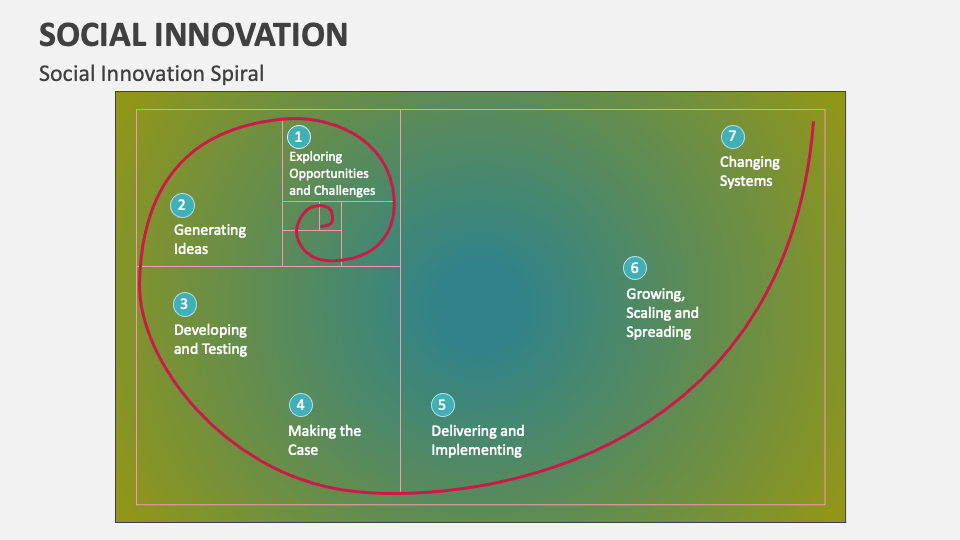 SOCIAL INNOVATION
Social Innovation Spiral

1
Exploring Opportunities and Challenges

2
Generating Ideas

3
Developing and Testing

4
Making the Case

5
Delivering and Implementing

6
Growing, Scaling and Spreading

7
Changing Systems